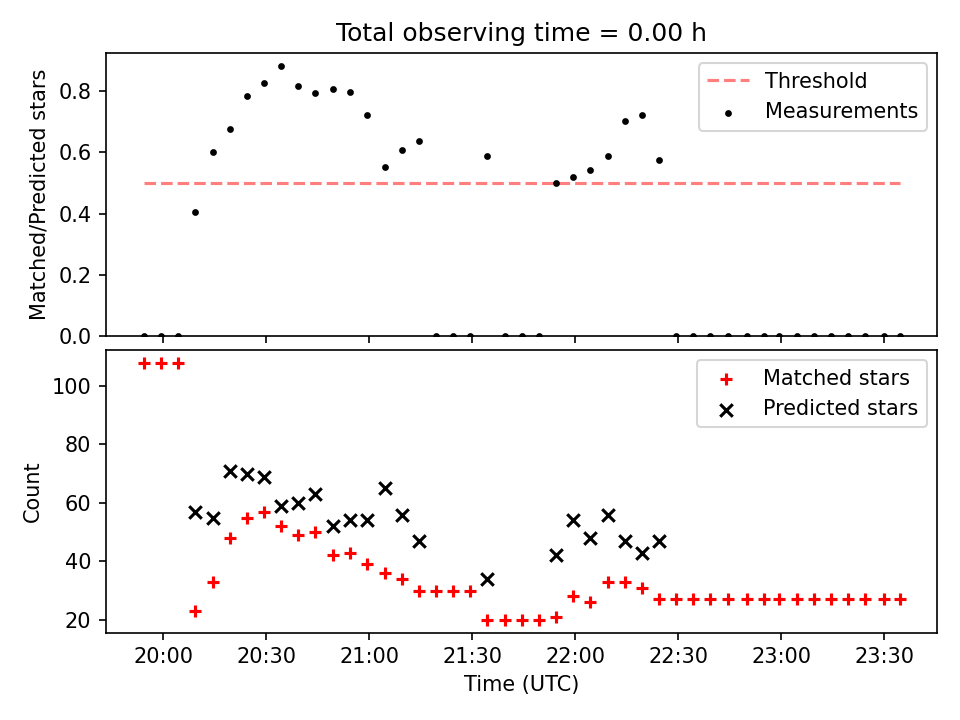 Total observing time = 0.00 h

Matched/Predicted stars

0.8
0.6
0.4
0.2
0.0

Threshold
Measurements

Count

100
80
60
40
20

Matched stars
Predicted stars

20:00 20:30 21:00 21:30 22:00 22:30 23:00 23:30

Time (UTC)